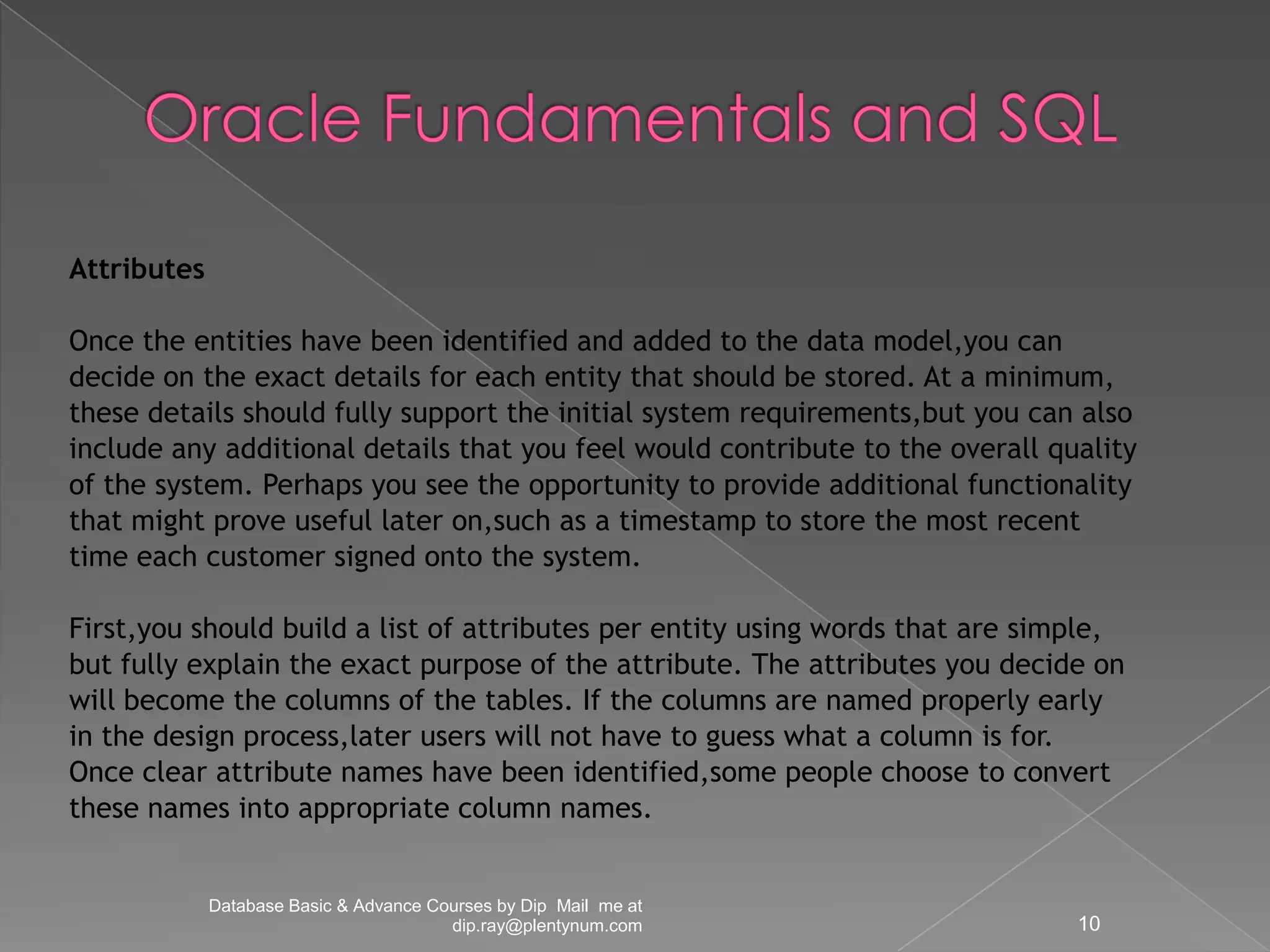 Oracle Fundamentals and SQL

Attributes

Once the entities have been identified and added to the data model,you can decide on the exact details for each entity that should be stored. At a minimum, these details should fully support the initial system requirements,but you can also include any additional details that you feel would contribute to the overall quality of the system. Perhaps you see the opportunity to provide additional functionality that might prove useful later on,such as a timestamp to store the most recent time each customer signed onto the system.

First,you should build a list of attributes per entity using words that are simple, but fully explain the exact purpose of the attribute. The attributes you decide on will become the columns of the tables. If the columns are named properly early in the design process,later users will not have to guess what a column is for. Once clear attribute names have been identified,some people choose to convert these names into appropriate column names.

Database Basic & Advance Courses by Dip Mail me at dip.ray@plentynum.com

10